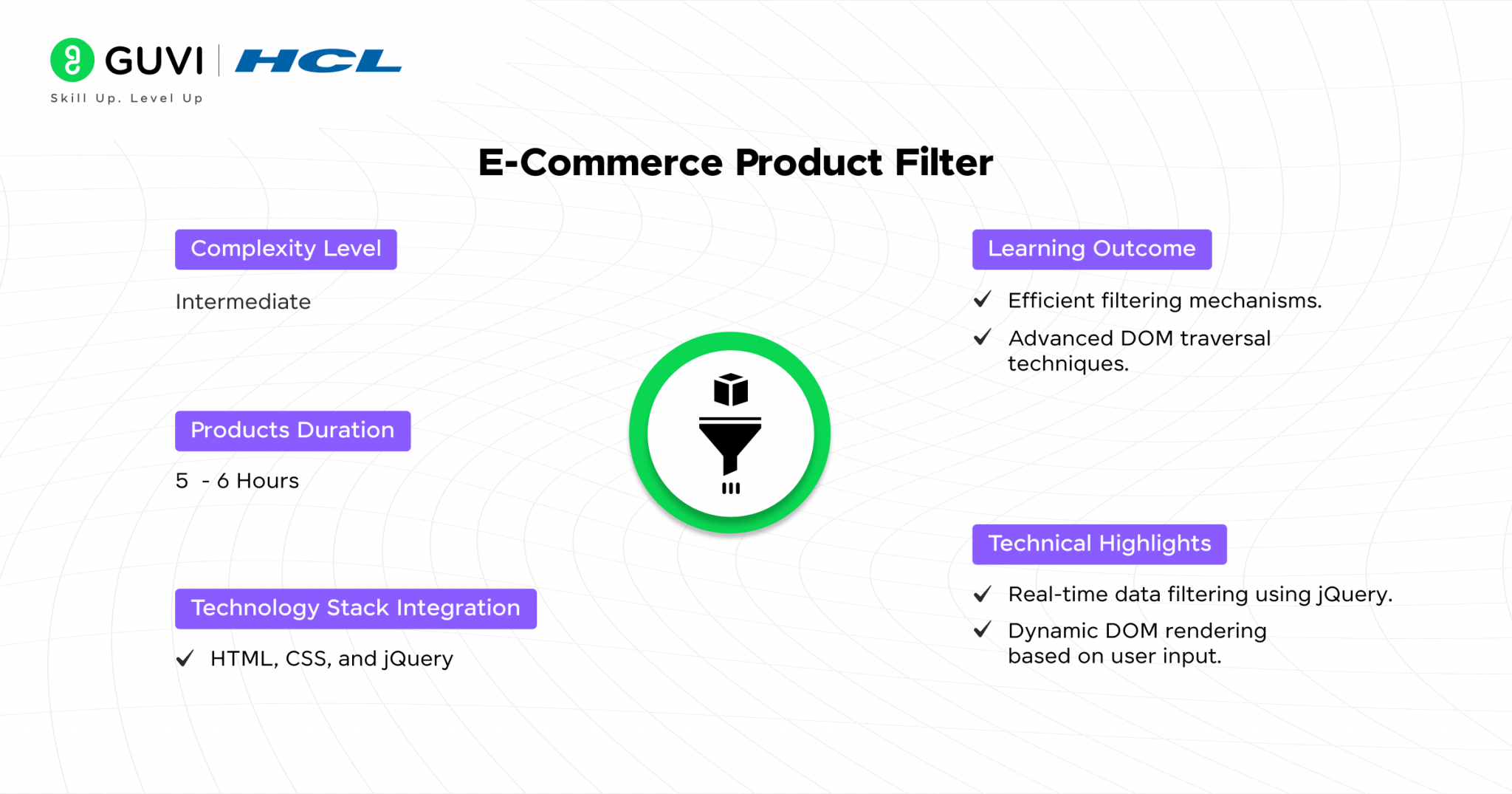 GUVI | HCL
Skill Up. Level Up

E-Commerce Product Filter

Complexity Level

Intermediate

Products Duration

5 - 6 Hours

Technology Stack Integration

✓ HTML, CSS, and jQuery

Learning Outcome

✓ Efficient filtering mechanisms.

✓ Advanced DOM traversal techniques.

Technical Highlights

✓ Real-time data filtering using jQuery.

✓ Dynamic DOM rendering based on user input.